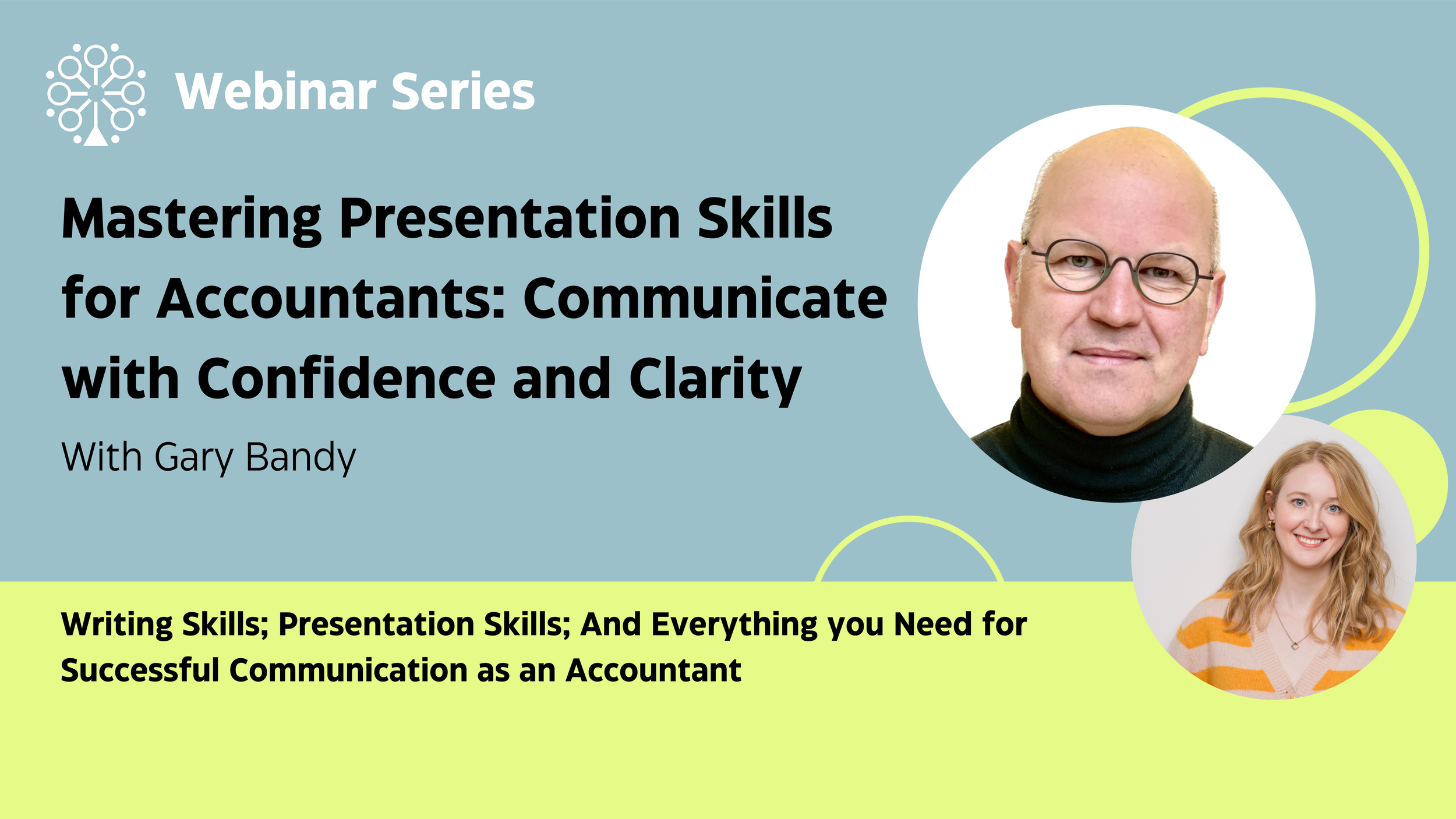 Webinar Series

Mastering Presentation Skills for Accountants: Communicate with Confidence and Clarity

With Gary Bandy

Writing Skills; Presentation Skills; And Everything you Need for Successful Communication as an Accountant